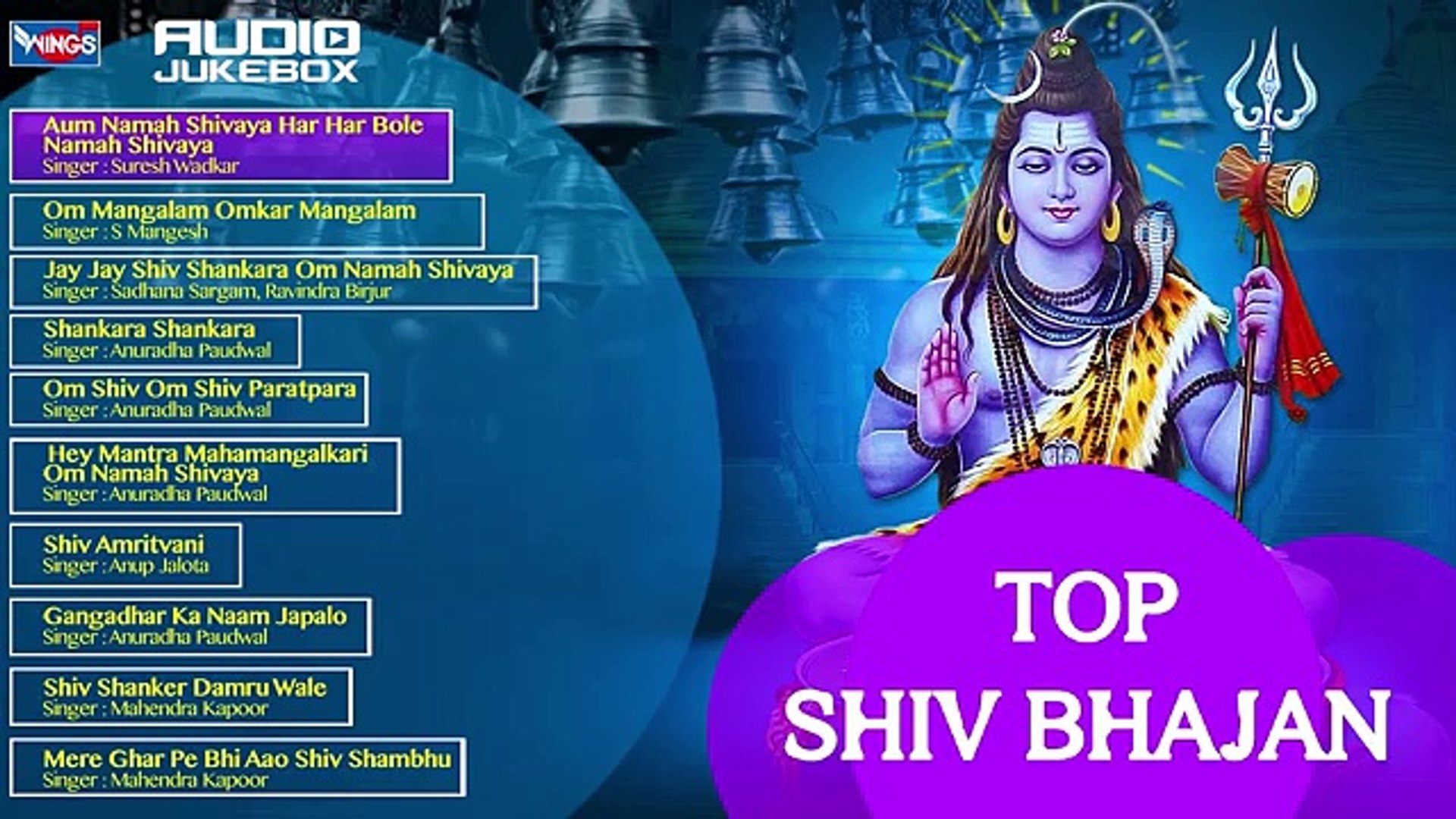 WINGS

AUDIO JUKEBOX

Aum Namah Shivaya Har Har Bole Namah Shivaya
Singer : Suresh Wadkar

Om Mangalam Omkar Mangalam
Singer : S Mangesh

Jay Jay Shiv Shankara Om Namah Shivaya
Singer : Sadhana Sargam, Ravindra Birjur

Shankara Shankara
Singer : Anuradha Paudwal

Om Shiv Om Shiv Paratpara
Singer : Anuradha Paudwal

Hey Mantra Mahamangalkari Om Namah Shivaya
Singer : Anuradha Paudwal

Shiv Amritvani
Singer : Anup Jalota

Gangadhar Ka Naam Japalo
Singer : Anuradha Paudwal

Shiv Shanker Damru Wale
Singer : Mahendra Kapoor

Mere Ghar Pe Bhi Aao Shiv Shambhu
Singer : Mahendra Kapoor

TOP
SHIV BHAJAN